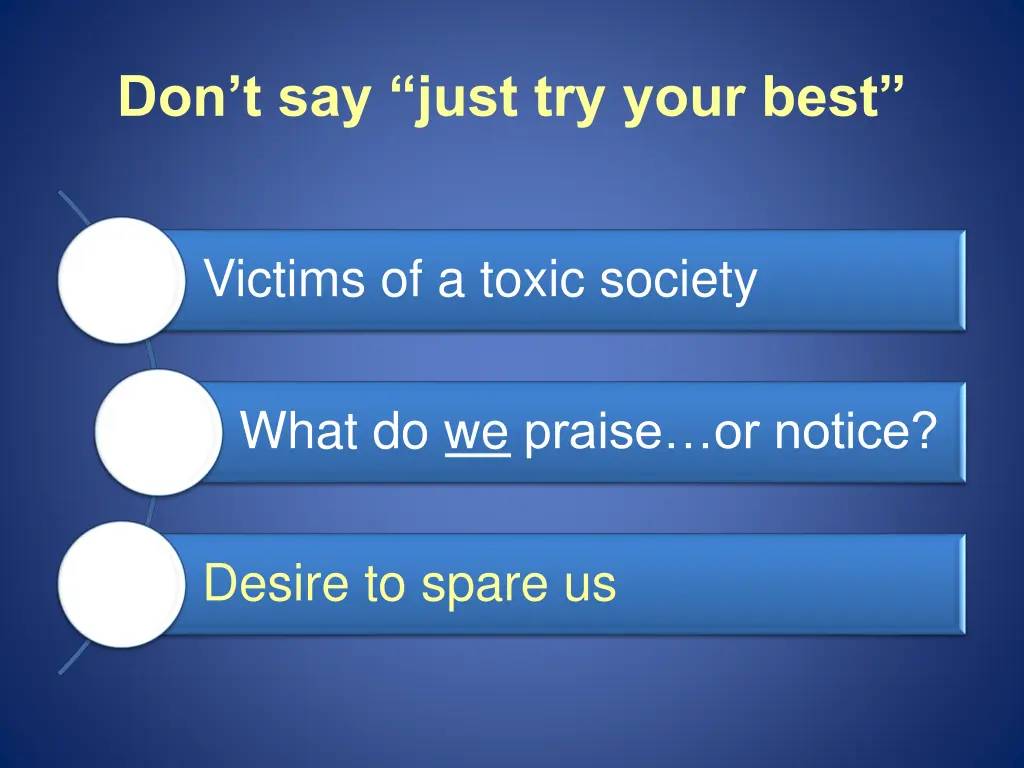 Don’t say “just try your best”

Victims of a toxic society

What do we praise…or notice?

Desire to spare us